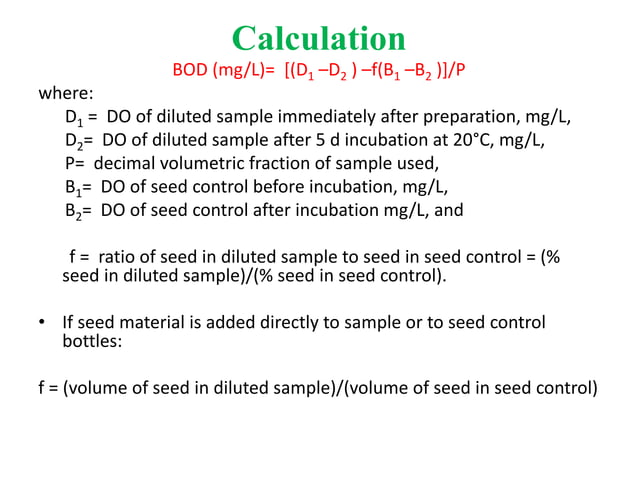 Calculation

BOD (mg/L)= $[(D_1 - D_2) - f(B_1 - B_2)]/P$

where:

$D_1$ = DO of diluted sample immediately after preparation, mg/L,
$D_2$= DO of diluted sample after 5 d incubation at 20°C, mg/L,
P= decimal volumetric fraction of sample used,
$B_1$= DO of seed control before incubation, mg/L,
$B_2$= DO of seed control after incubation mg/L, and

f = ratio of seed in diluted sample to seed in seed control = (% seed in diluted sample)/(% seed in seed control).

• If seed material is added directly to sample or to seed control bottles:

f = (volume of seed in diluted sample)/(volume of seed in seed control)